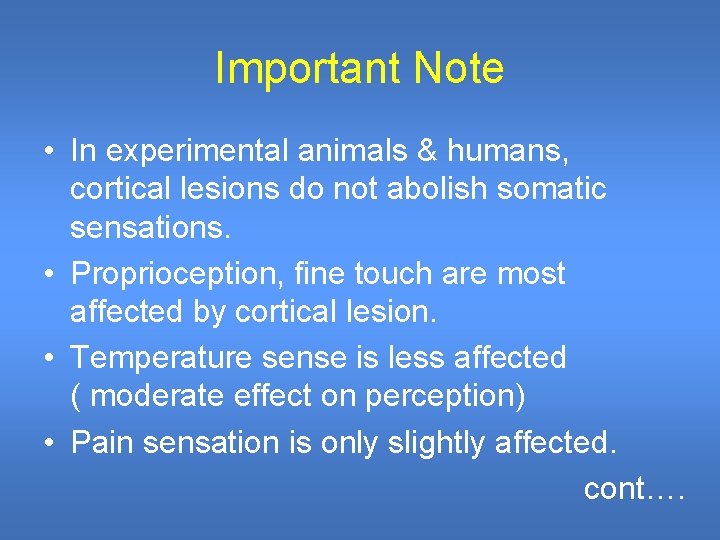 Important Note

• In experimental animals & humans, cortical lesions do not abolish somatic sensations.
• Proprioception, fine touch are most affected by cortical lesion.
• Temperature sense is less affected ( moderate effect on perception)
• Pain sensation is only slightly affected.

cont….